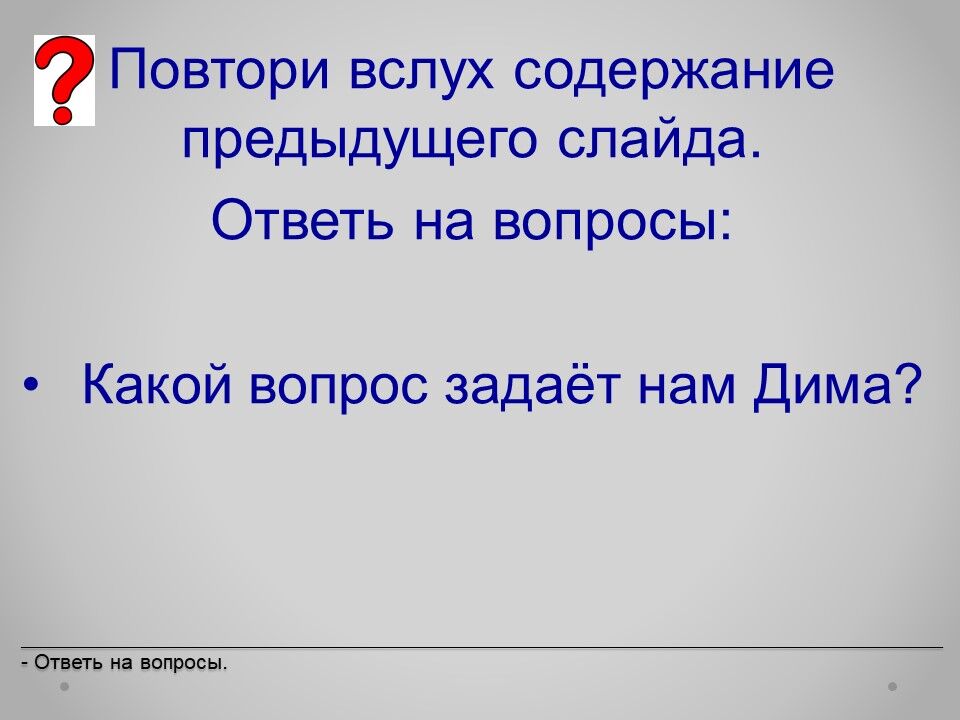 Повтори вслух содержание предыдущего слайда.

Ответь на вопросы:

• Какой вопрос задаёт нам Дима?

- Ответь на вопросы.